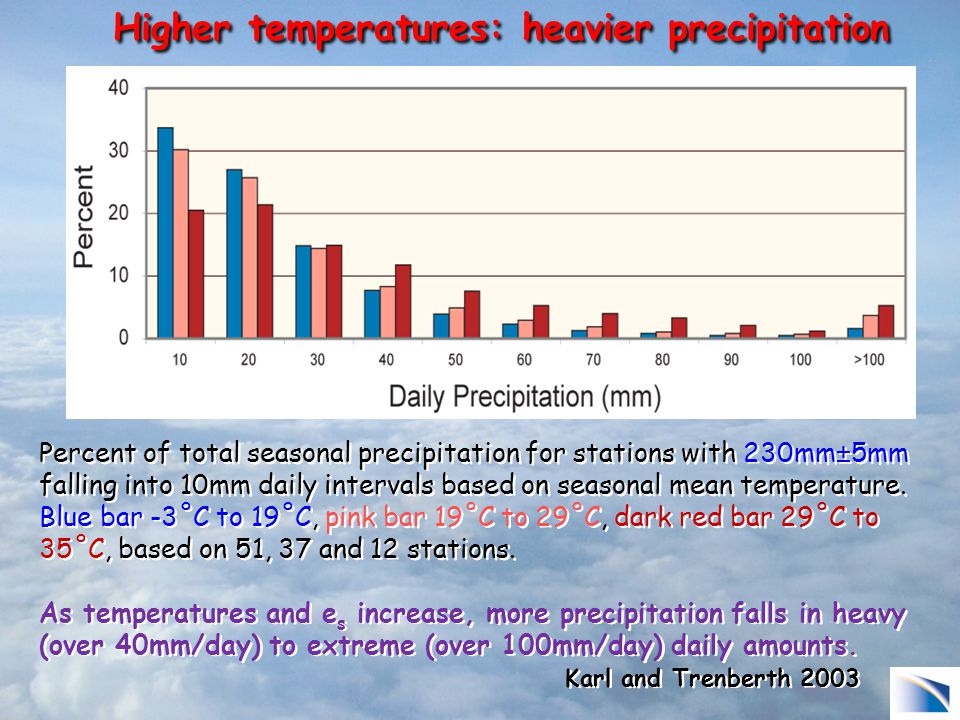 Higher temperatures: heavier precipitation

40
30
20
10
0
Percent

10 20 30 40 50 60 70 80 90 100 >100
Daily Precipitation (mm)

Percent of total seasonal precipitation for stations with 230mm±5mm falling into 10mm daily intervals based on seasonal mean temperature. Blue bar -3˚C to 19˚C, pink bar 19˚C to 29˚C, dark red bar 29˚C to 35˚C, based on 51, 37 and 12 stations.

As temperatures and $e_s$ increase, more precipitation falls in heavy (over 40mm/day) to extreme (over 100mm/day) daily amounts.

Karl and Trenberth 2003